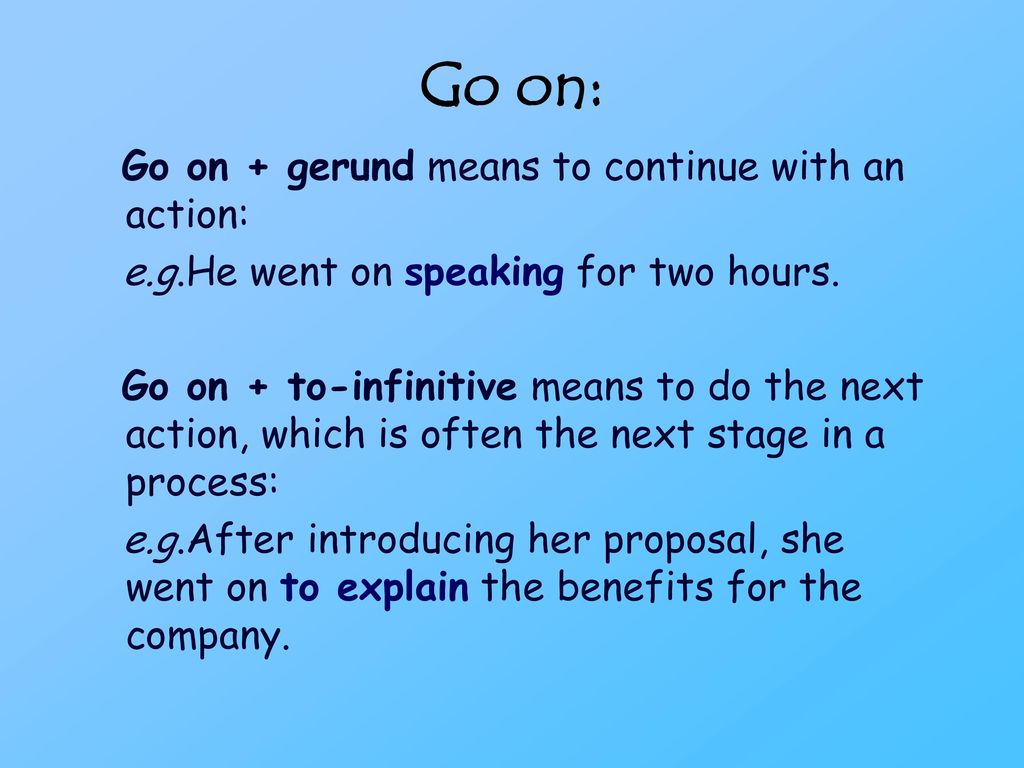 Go on:

Go on + gerund means to continue with an action:

e.g.He went on speaking for two hours.

Go on + to-infinitive means to do the next action, which is often the next stage in a process:

e.g.After introducing her proposal, she went on to explain the benefits for the company.